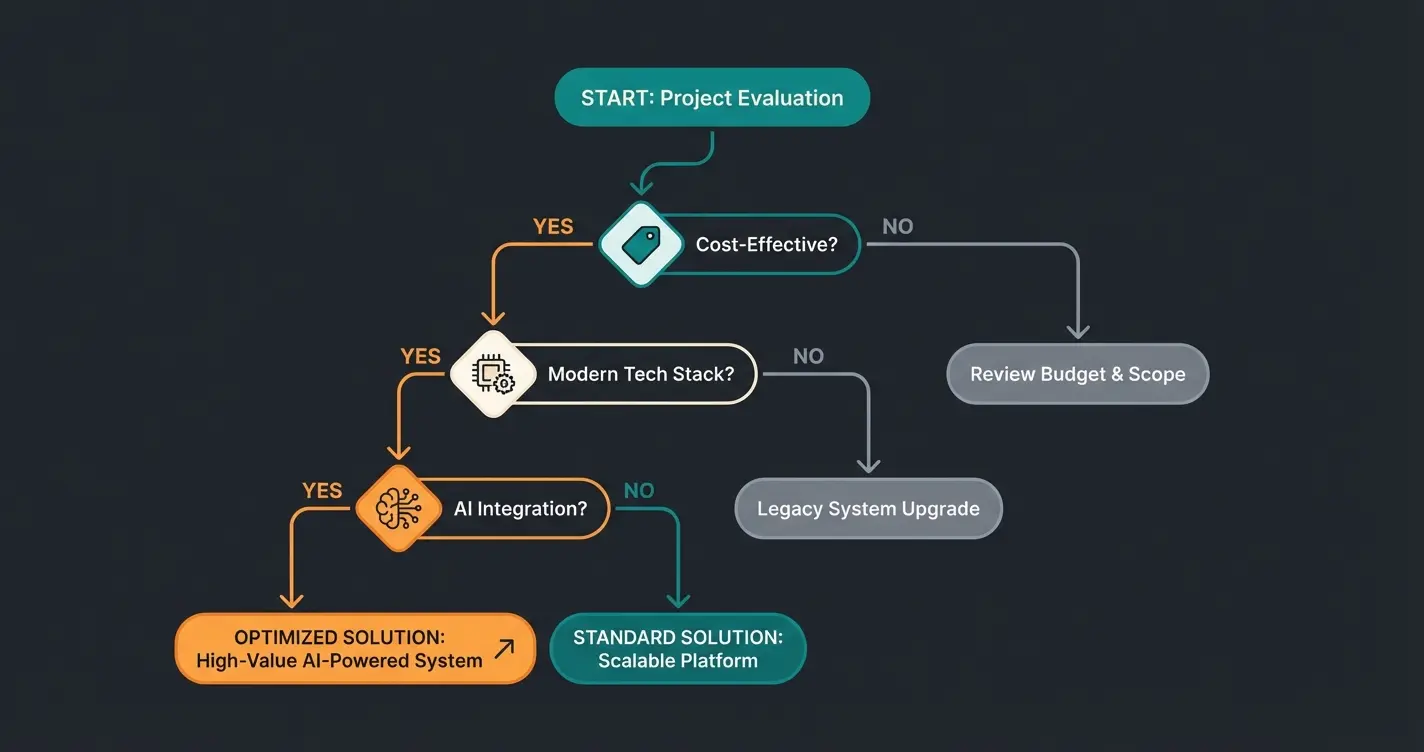 START: Project Evaluation

YES

Cost-Effective?

NO

Review Budget & Scope

YES

Modern Tech Stack?

NO

Legacy System Upgrade

YES

AI Integration?

NO

OPTIMIZED SOLUTION: High-Value AI-Powered System

STANDARD SOLUTION: Scalable Platform